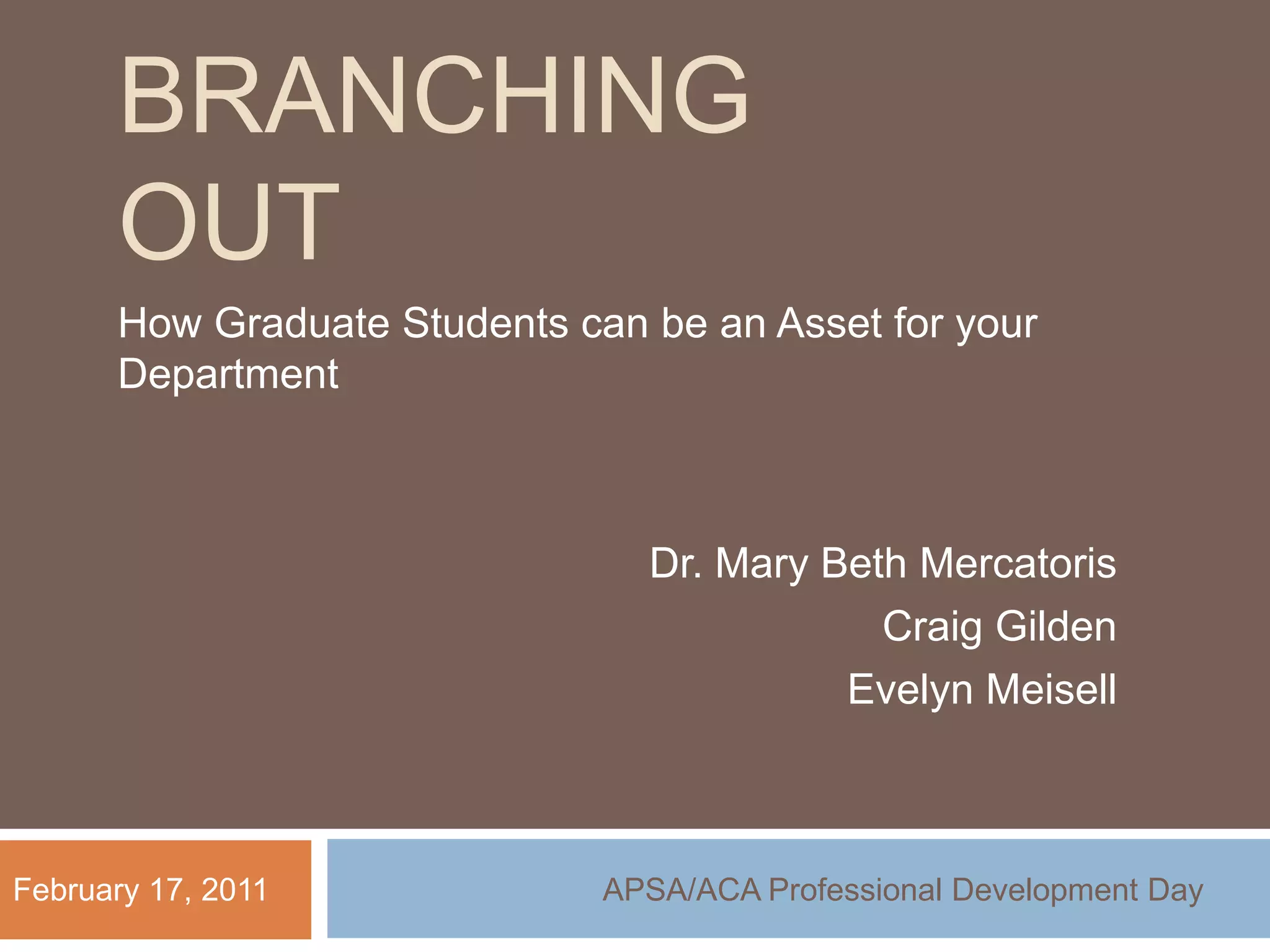 BRANCHING OUT

How Graduate Students can be an Asset for your Department

Dr. Mary Beth Mercatoris
Craig Gilden
Evelyn Meisell

February 17, 2011

APSA/ACA Professional Development Day